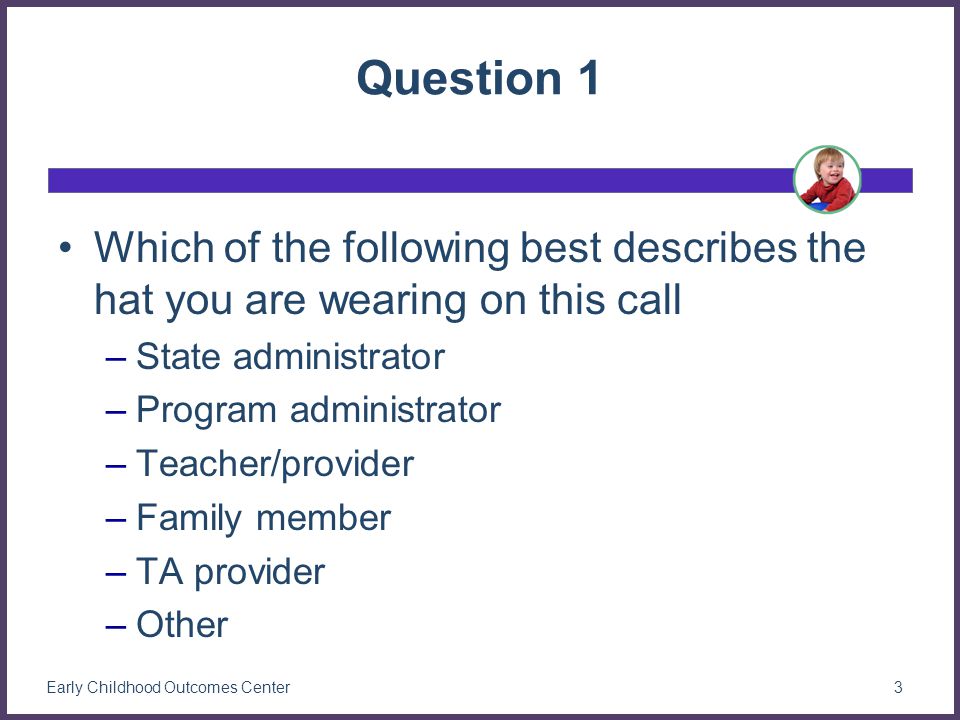 Question 1

• Which of the following best describes the hat you are wearing on this call
– State administrator
– Program administrator
– Teacher/provider
– Family member
– TA provider
– Other

Early Childhood Outcomes Center

3